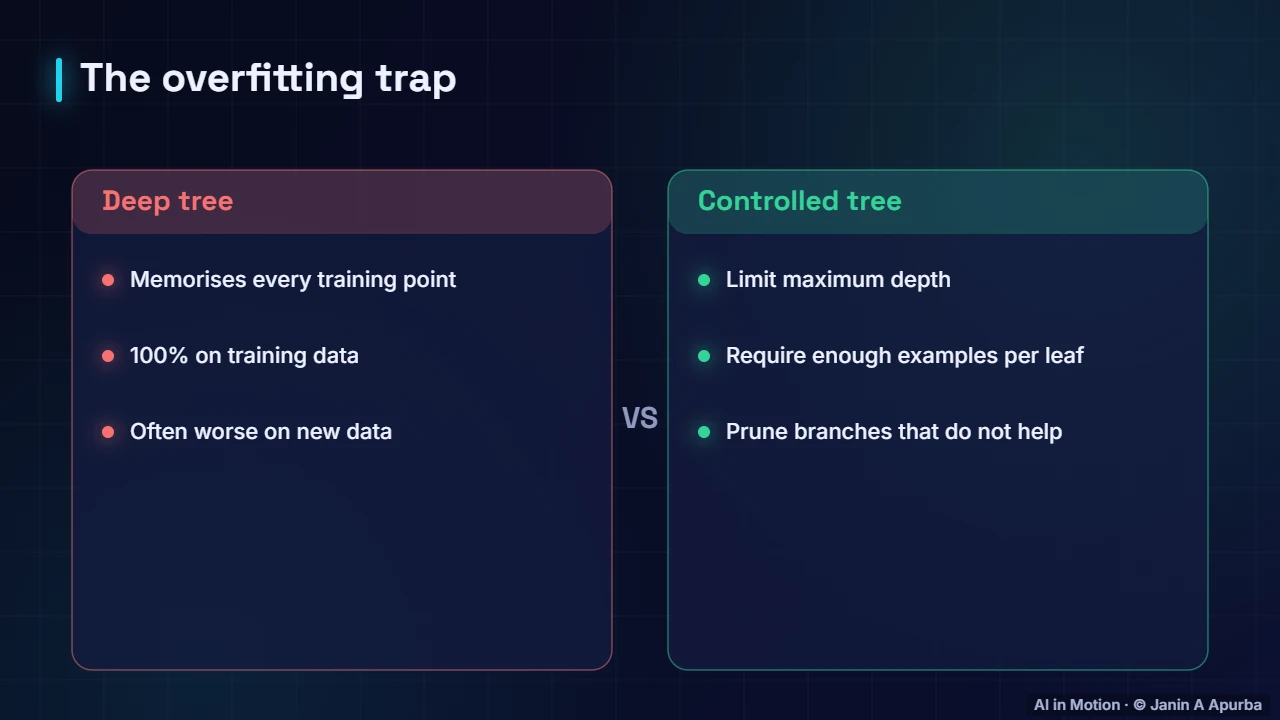 The overfitting trap

Deep tree

• Memorises every training point
• 100% on training data
• Often worse on new data

VS

Controlled tree

• Limit maximum depth
• Require enough examples per leaf
• Prune branches that do not help

AI in Motion · © Janin A Apurba